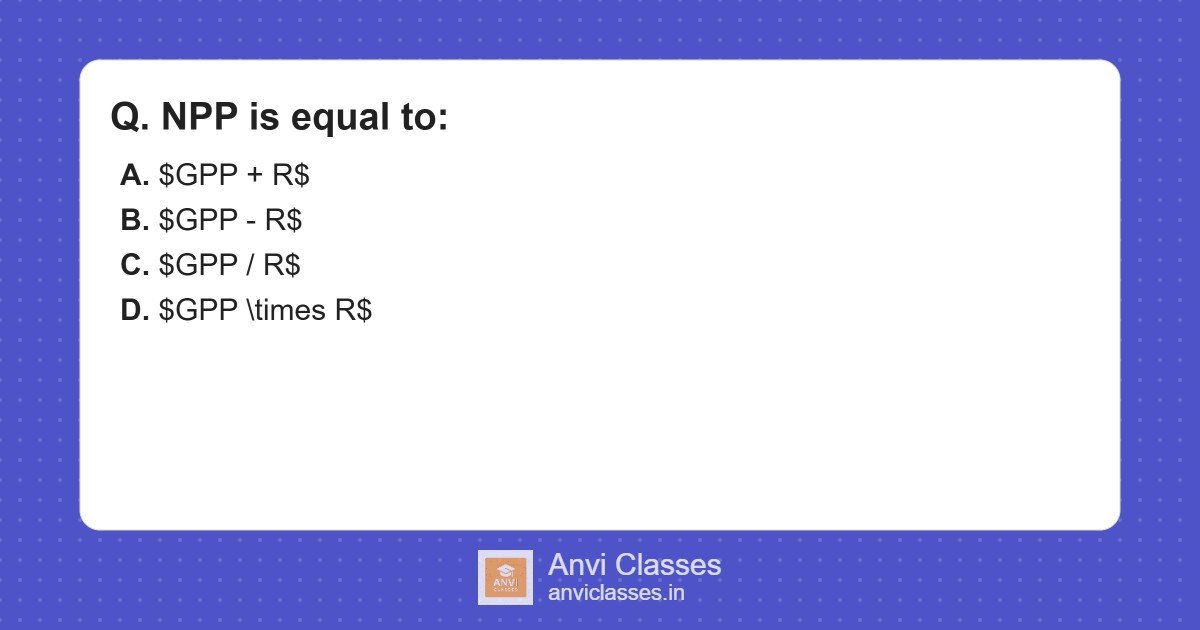 Q. NPP is equal to:

A. \$GPP + R\$
B. \$GPP - R\$
C. \$GPP / R\$
D. \$GPP \times R\$

ANVI CLASSES
Anvi Classes
anviclasses.in